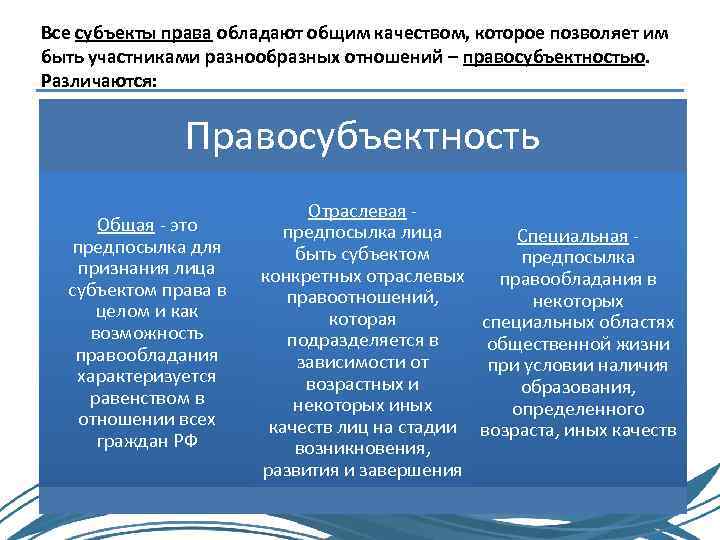 Все субъекты права обладают общим качеством, которое позволяет им быть участниками разнообразных отношений – правосубъектностью. Различаются:

Правосубъектность

Общая - это предпосылка для признания лица субъектом права в целом и как возможность правообладания характеризуется равенством в отношении всех граждан РФ

Отраслевая - предпосылка лица быть субъектом конкретных отраслевых правоотношений, которая подразделяется в зависимости от возрастных и некоторых иных качеств лиц на стадии возникновения, развития и завершения

Специальная - предпосылка правообладания в некоторых специальных областях общественной жизни при условии наличия образования, определенного возраста, иных качеств